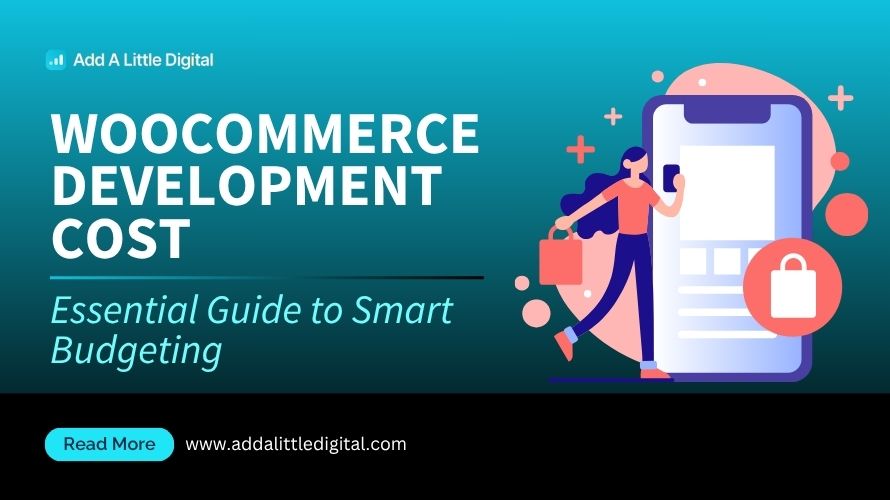 Add A Little Digital

WOOCOMMERCE DEVELOPMENT COST

Essential Guide to Smart Budgeting

Read More

www.addalittledigital.com